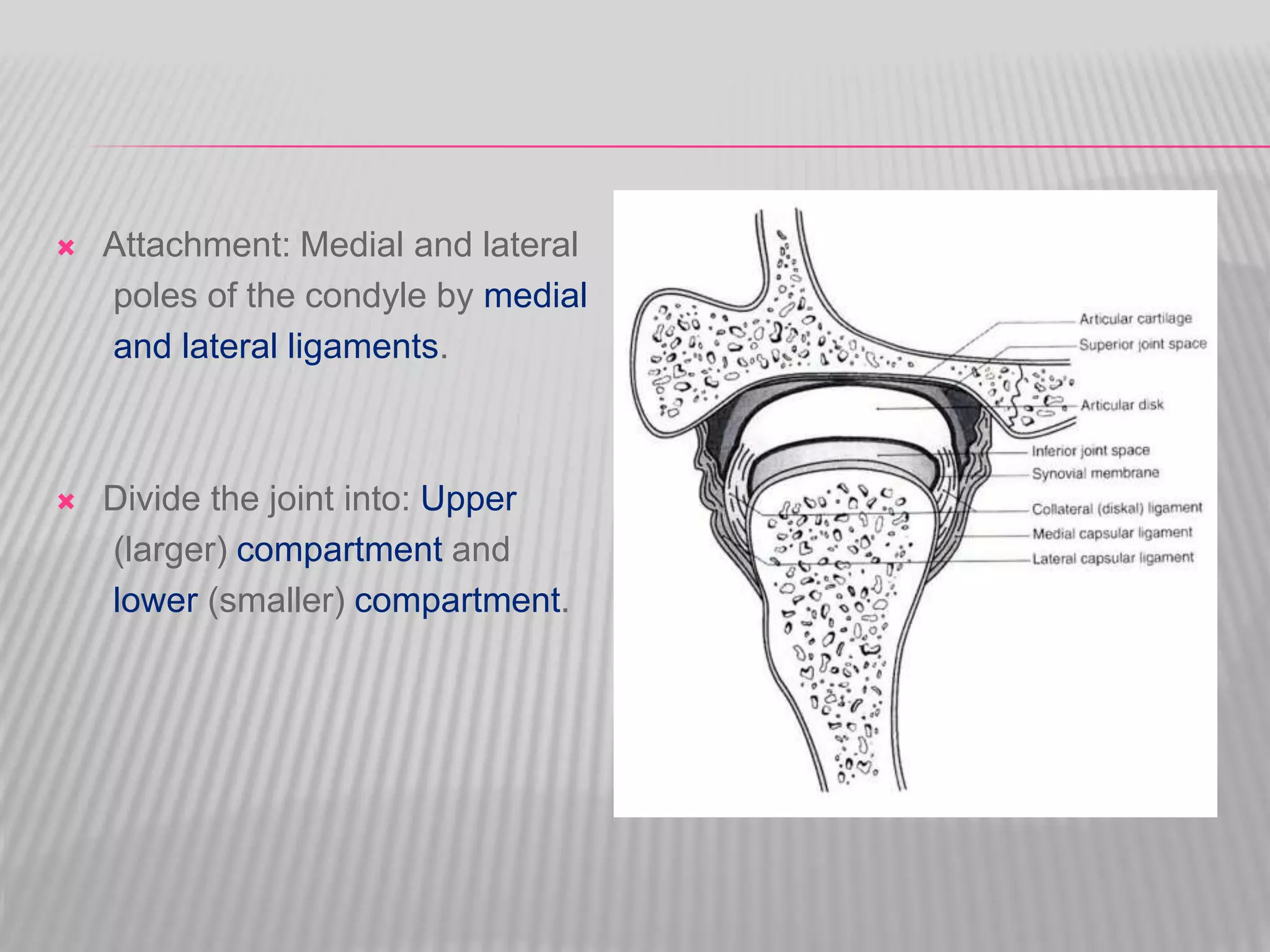 Attachment: Medial and lateral poles of the condyle by medial and lateral ligaments.

Divide the joint into: Upper (larger) compartment and lower (smaller) compartment.

Articular cartilage
Superior joint space
Articular disk
Inferior joint space
Synovial membrane
Collateral (diskal) ligament
Medial capsular ligament
Lateral capsular ligament